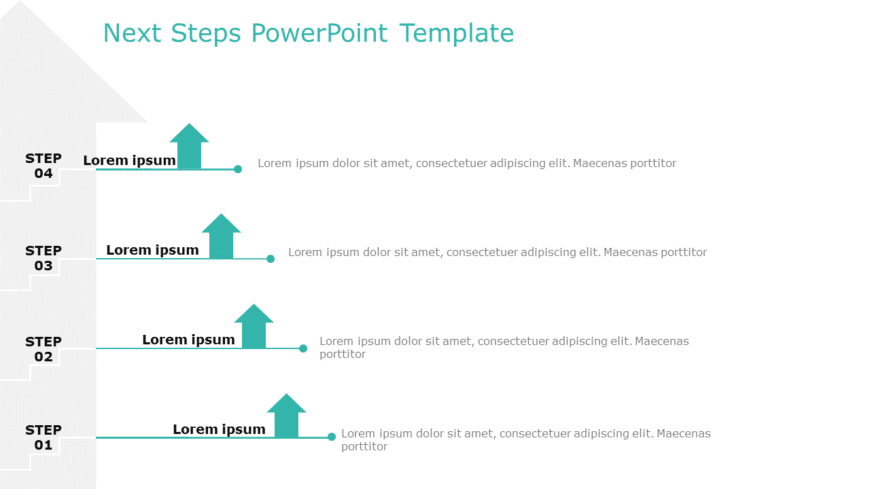 Next Steps PowerPoint Template

STEP 04

Lorem ipsum

Lorem ipsum dolor sit amet, consectetuer adipiscing elit. Maecenas porttitor

STEP 03

Lorem ipsum

Lorem ipsum dolor sit amet, consectetuer adipiscing elit. Maecenas porttitor

STEP 02

Lorem ipsum

Lorem ipsum dolor sit amet, consectetuer adipiscing elit. Maecenas porttitor

STEP 01

Lorem ipsum

Lorem ipsum dolor sit amet, consectetuer adipiscing elit. Maecenas porttitor